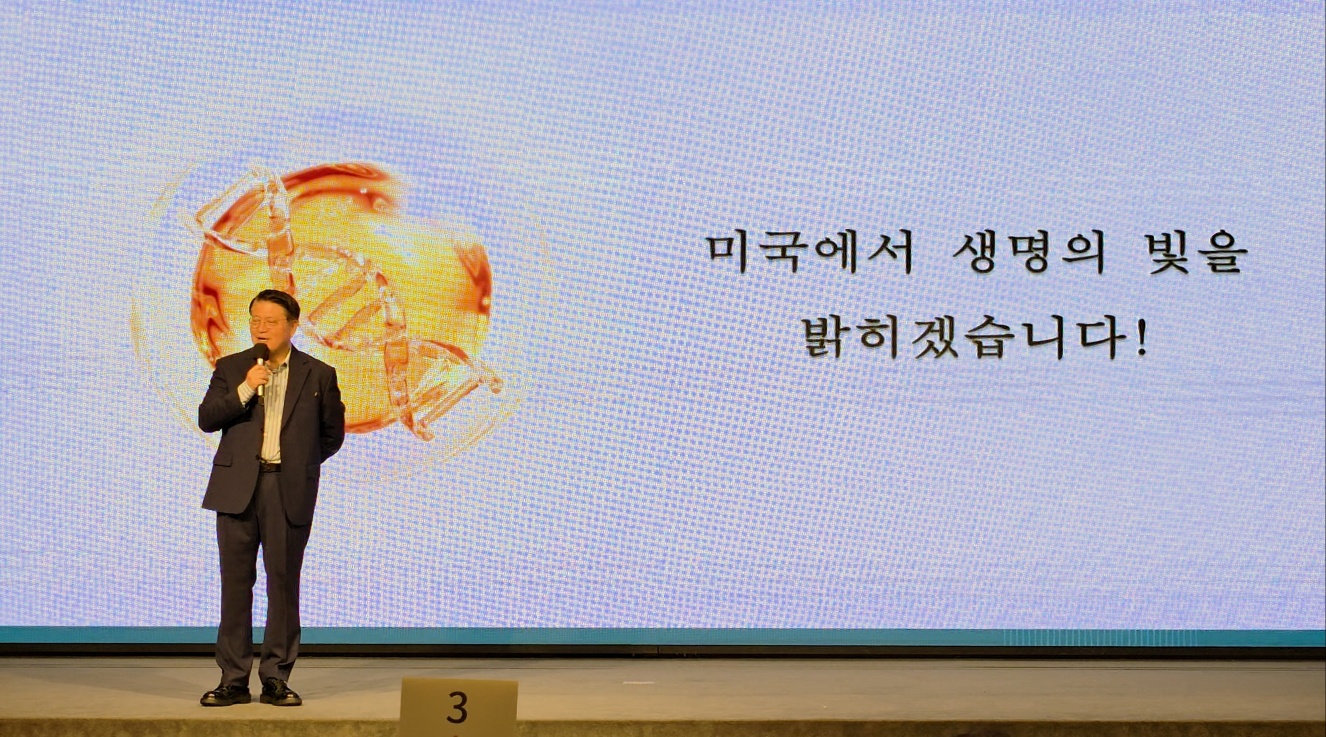 미국에서 생명의 빛을
밝히겠습니다!

3